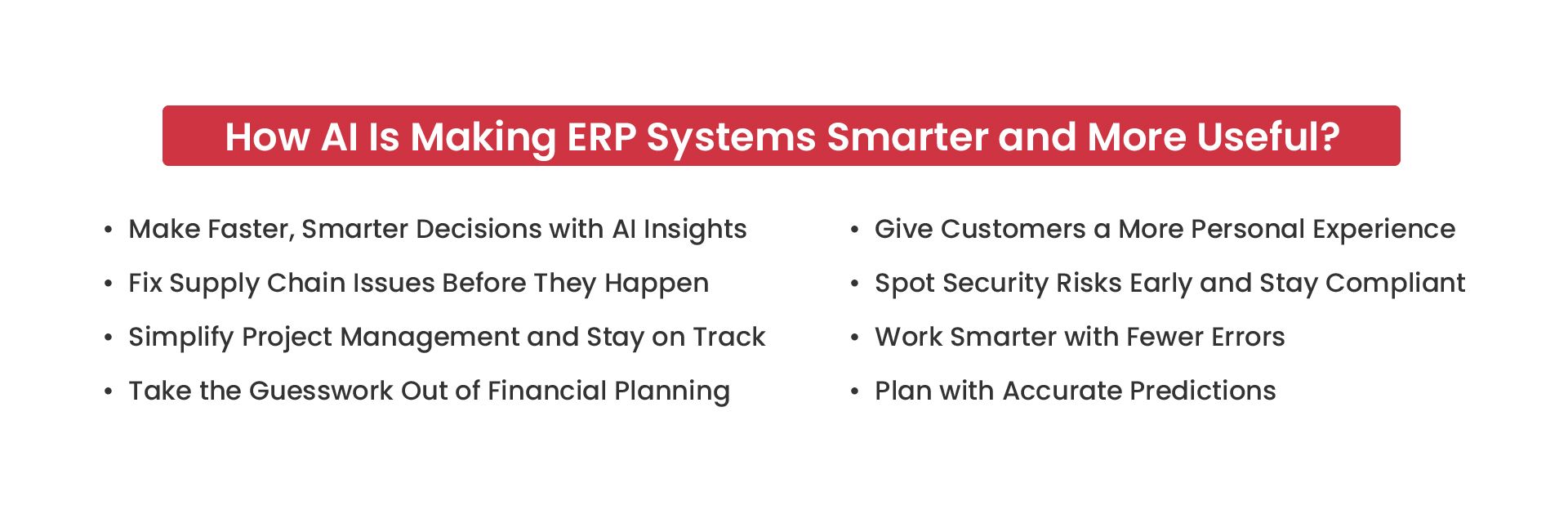 How AI Is Making ERP Systems Smarter and More Useful?

• Make Faster, Smarter Decisions with AI Insights
• Fix Supply Chain Issues Before They Happen
• Simplify Project Management and Stay on Track
• Take the Guesswork Out of Financial Planning

• Give Customers a More Personal Experience
• Spot Security Risks Early and Stay Compliant
• Work Smarter with Fewer Errors
• Plan with Accurate Predictions